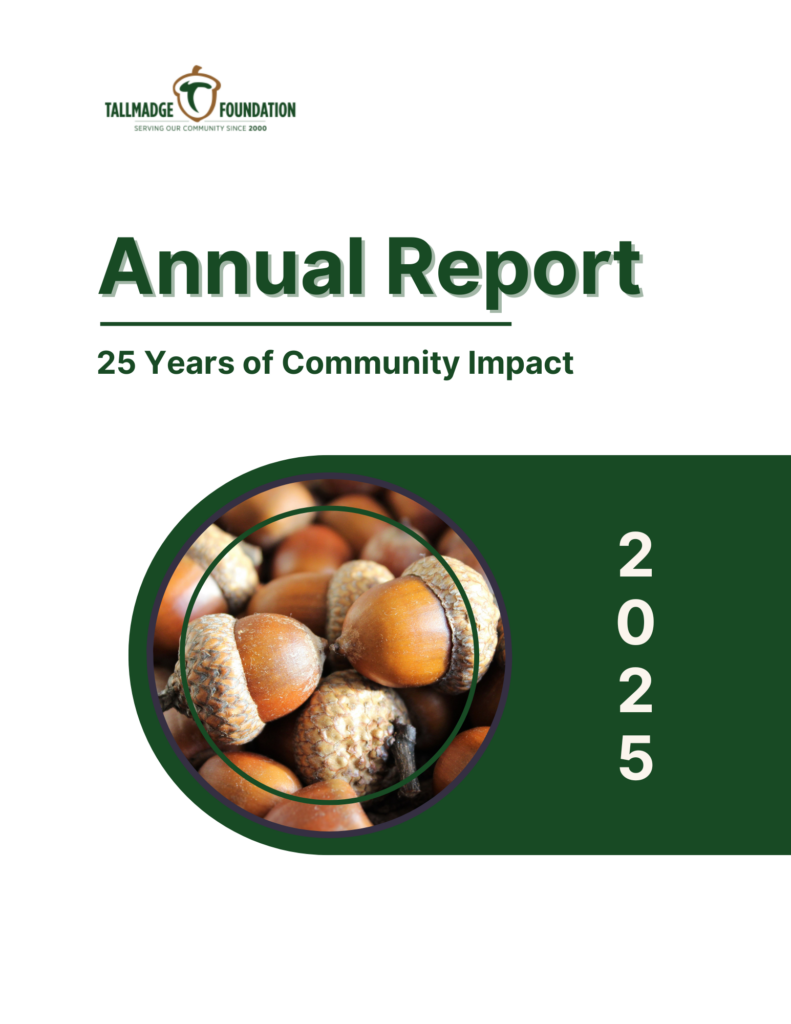 TALLMADGE FOUNDATION
SERVING OUR COMMUNITY SINCE 2000

Annual Report

25 Years of Community Impact

2025